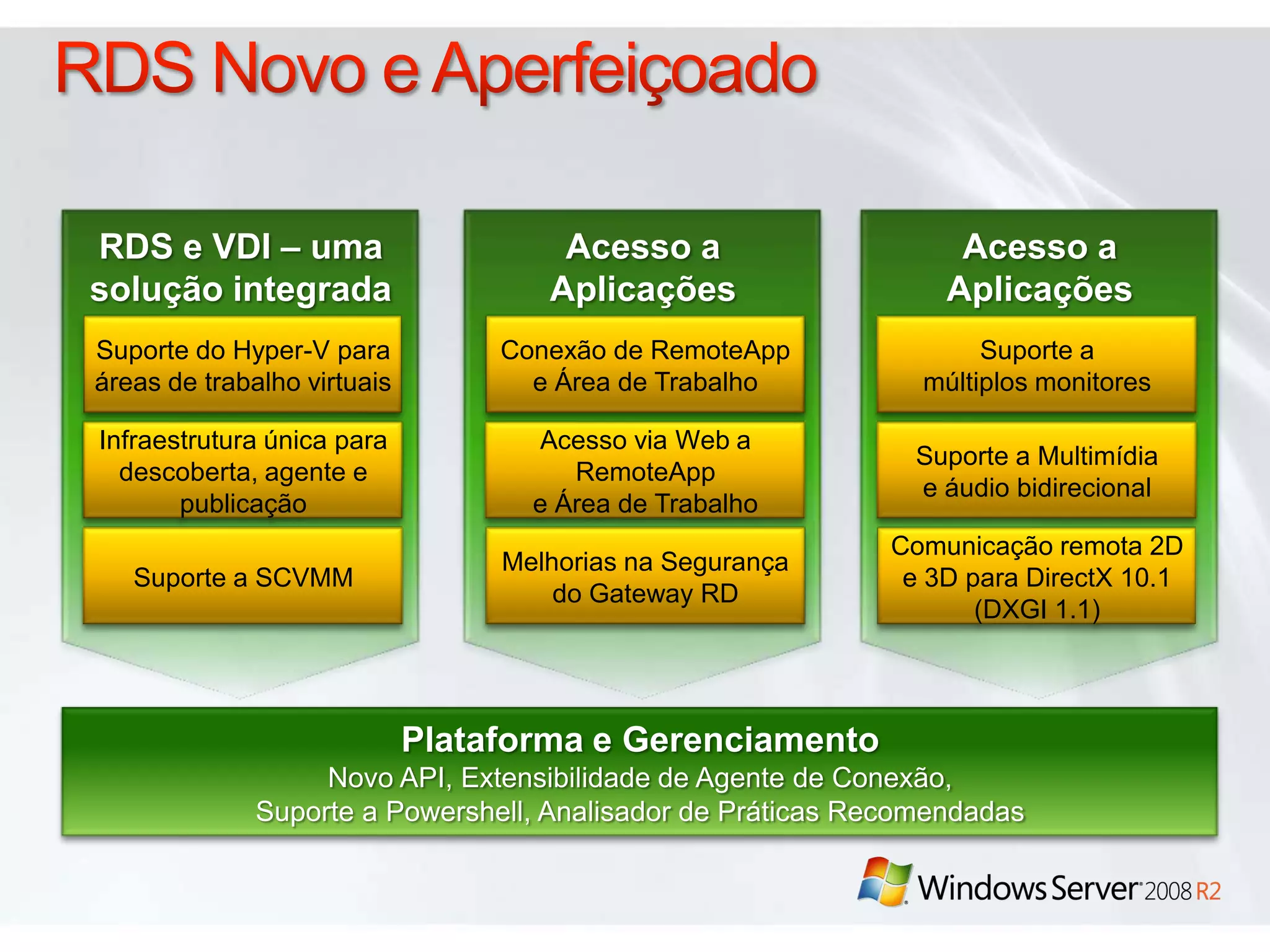 RDS Novo e Aperfeiçoado

RDS e VDI – uma solução integrada

Suporte do Hyper-V para áreas de trabalho virtuais

Infraestrutura única para descoberta, agente e publicação

Suporte a SCVMM

Acesso a Aplicações

Conexão de RemoteApp e Área de Trabalho

Acesso via Web a RemoteApp e Área de Trabalho

Melhorias na Segurança do Gateway RD

Acesso a Aplicações

Suporte a múltiplos monitores

Suporte a Multimídia e áudio bidirecional

Comunicação remota 2D e 3D para DirectX 10.1 (DXGI 1.1)

Plataforma e Gerenciamento
Novo API, Extensibilidade de Agente de Conexão, Suporte a Powershell, Analisador de Práticas Recomendadas

Windows Server 2008 R2